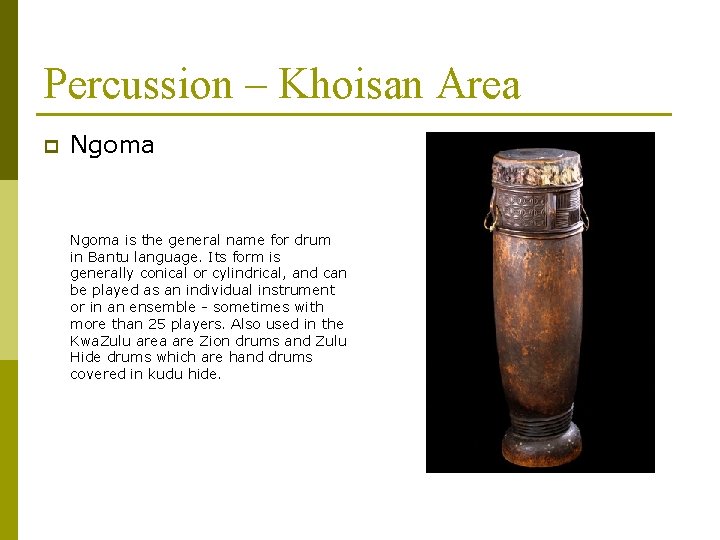 Percussion – Khoisan Area

Ngoma

Ngoma is the general name for drum in Bantu language. Its form is generally conical or cylindrical, and can be played as an individual instrument or in an ensemble - sometimes with more than 25 players. Also used in the KwaZulu area are Zion drums and Zulu Hide drums which are hand drums covered in kudu hide.